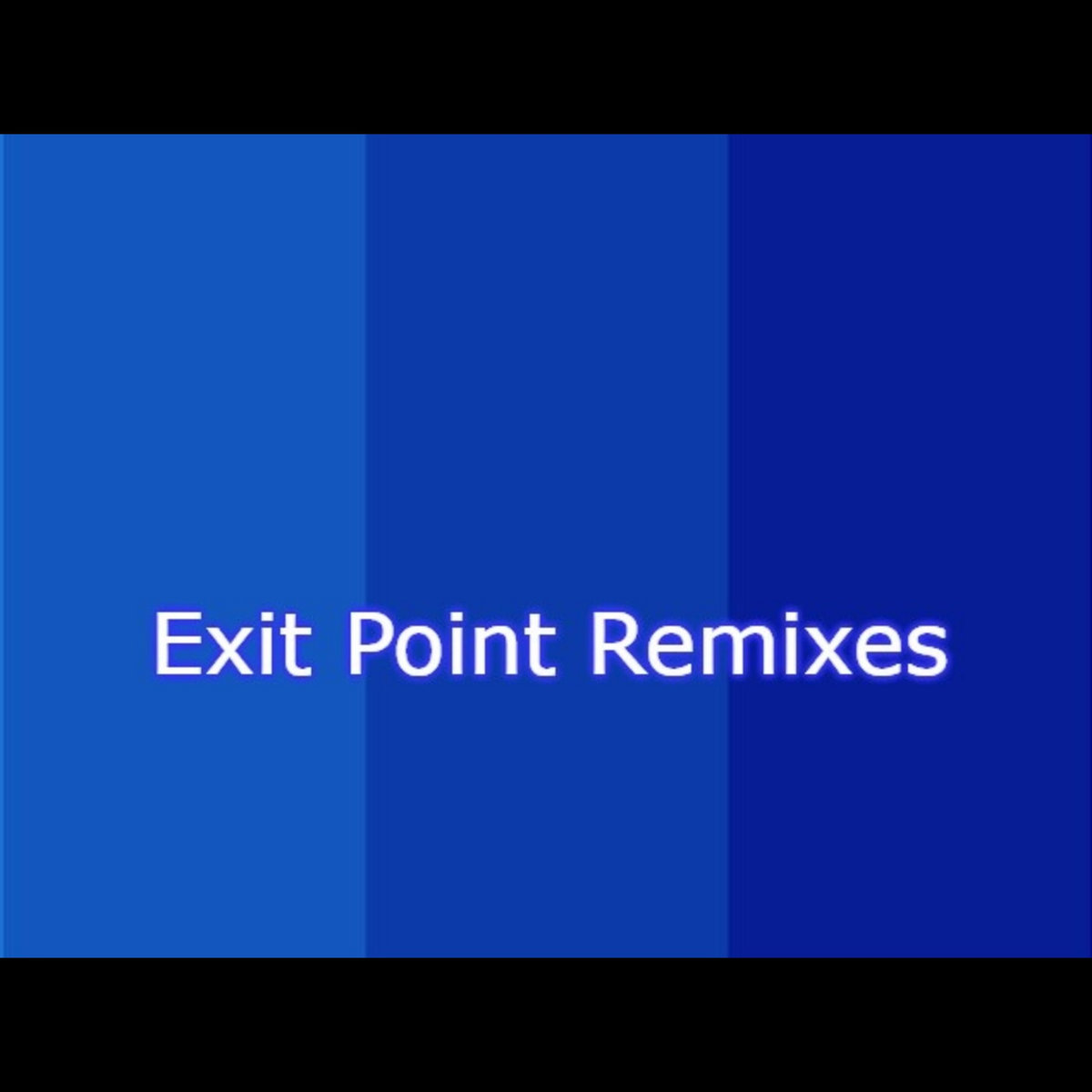 Exit Point Remixes